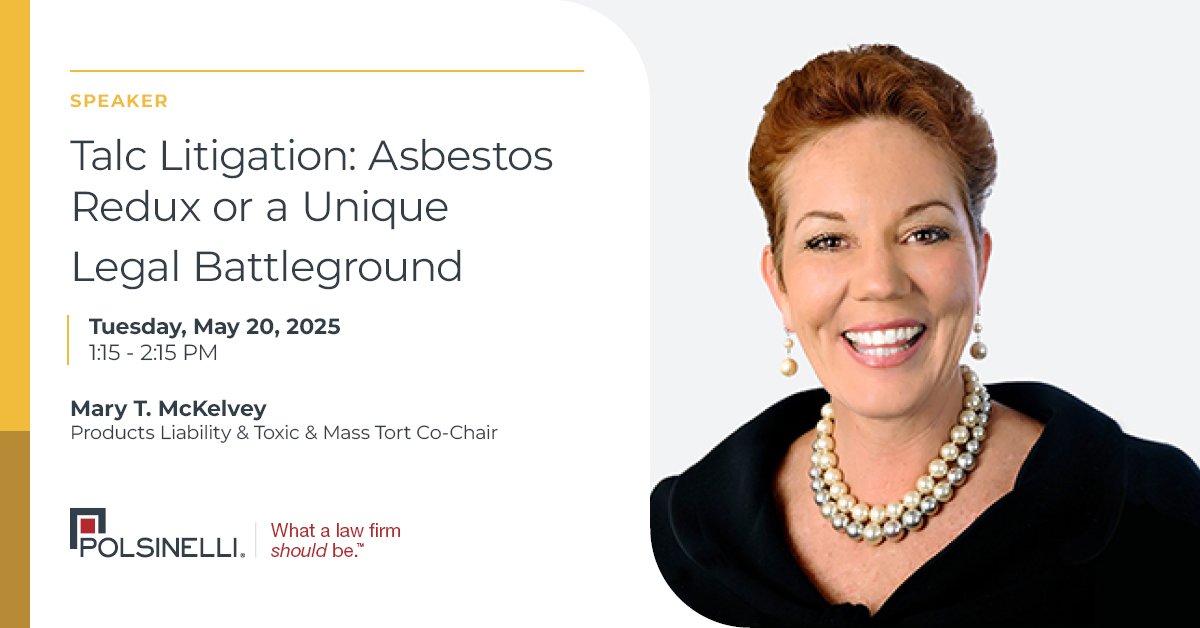 SPEAKER

Talc Litigation: Asbestos Redux or a Unique Legal Battleground

Tuesday, May 20, 2025
1:15 - 2:15 PM

Mary T. McKelvey
Products Liability & Toxic & Mass Tort Co-Chair

POLSINELLI® What a law firm should be.™